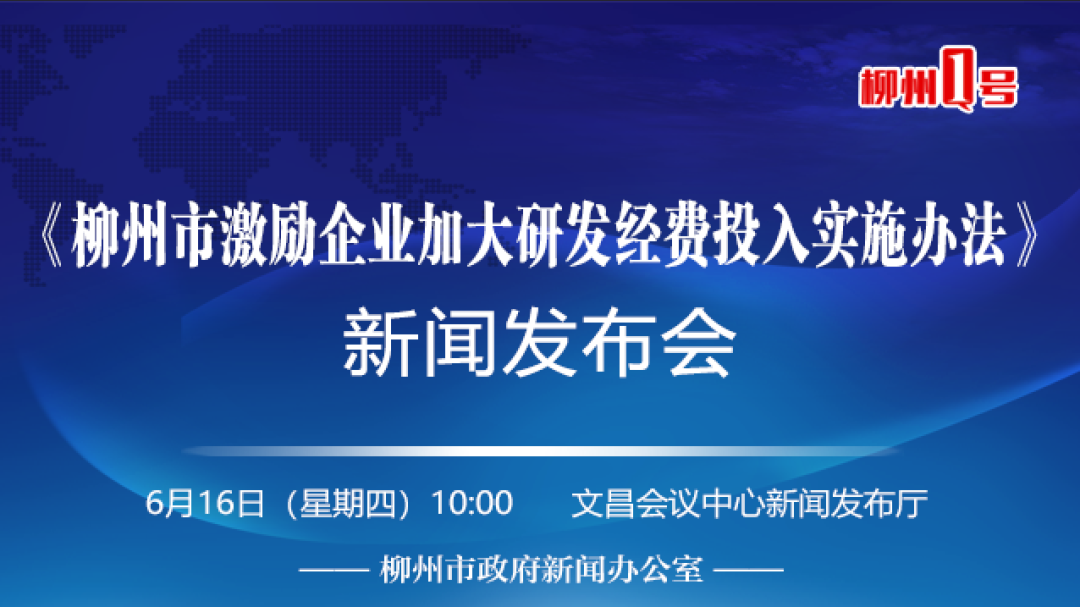 柳州1号

《柳州市激励企业加大研发经费投入实施办法》

新闻发布会

6月16日（星期四）10:00 文昌会议中心新闻发布厅

—— 柳州市政府新闻办公室 ——